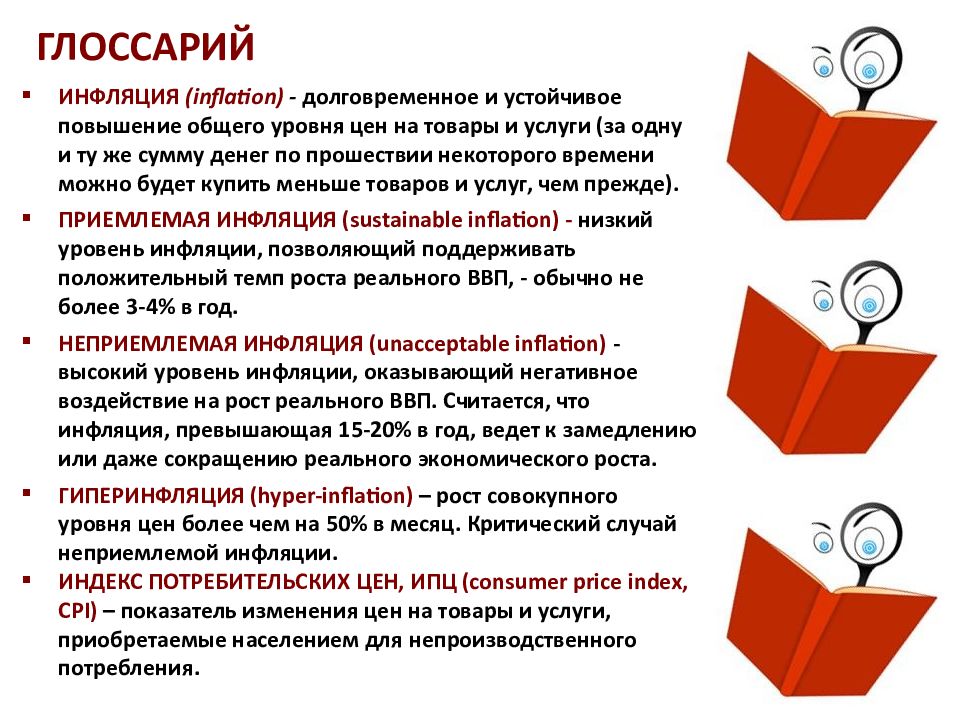 ГЛОССАРИЙ

▪ ИНФЛЯЦИЯ (inflation) - долговременное и устойчивое повышение общего уровня цен на товары и услуги (за одну и ту же сумму денег по прошествии некоторого времени можно будет купить меньше товаров и услуг, чем прежде).

▪ ПРИЕМЛЕМАЯ ИНФЛЯЦИЯ (sustainable inflation) - низкий уровень инфляции, позволяющий поддерживать положительный темп роста реального ВВП, - обычно не более 3-4% в год.

▪ НЕПРИЕМЛЕМАЯ ИНФЛЯЦИЯ (unacceptable inflation) - высокий уровень инфляции, оказывающий негативное воздействие на рост реального ВВП. Считается, что инфляция, превышающая 15-20% в год, ведет к замедлению или даже сокращению реального экономического роста.

▪ ГИПЕРИНФЛЯЦИЯ (hyper-inflation) – рост совокупного уровня цен более чем на 50% в месяц. Критический случай неприемлемой инфляции.

▪ ИНДЕКС ПОТРЕБИТЕЛЬСКИХ ЦЕН, ИПЦ (consumer price index, CPI) – показатель изменения цен на товары и услуги, приобретаемые населением для непроизводственного потребления.